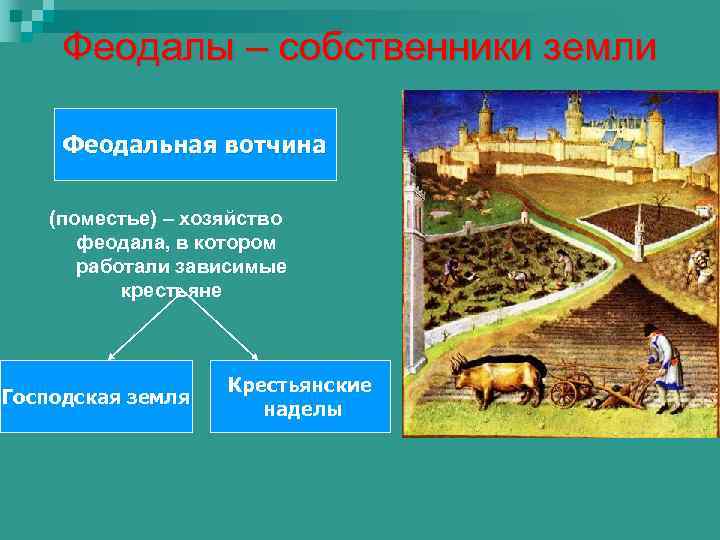 Феодалы – собственники земли

Феодальная вотчина

(поместье) – хозяйство феодала, в котором работали зависимые крестьяне

Господская земля

Крестьянские наделы